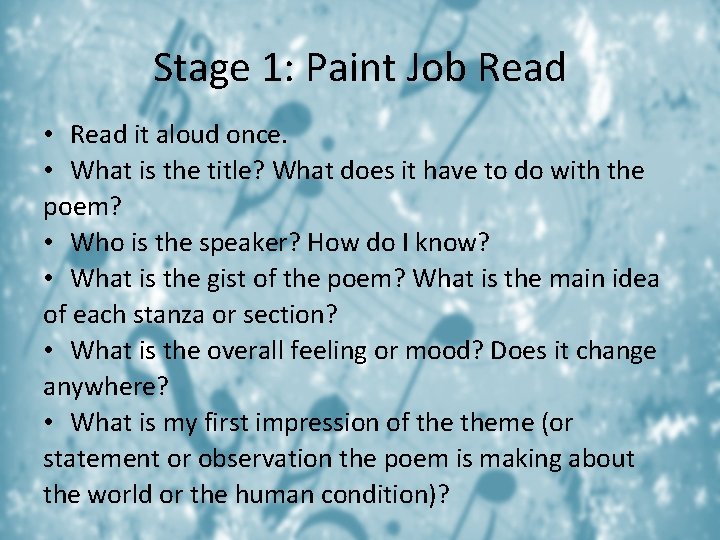 Stage 1: Paint Job Read

• Read it aloud once.
• What is the title? What does it have to do with the poem?
• Who is the speaker? How do I know?
• What is the gist of the poem? What is the main idea of each stanza or section?
• What is the overall feeling or mood? Does it change anywhere?
• What is my first impression of the theme (or statement or observation the poem is making about the world or the human condition)?